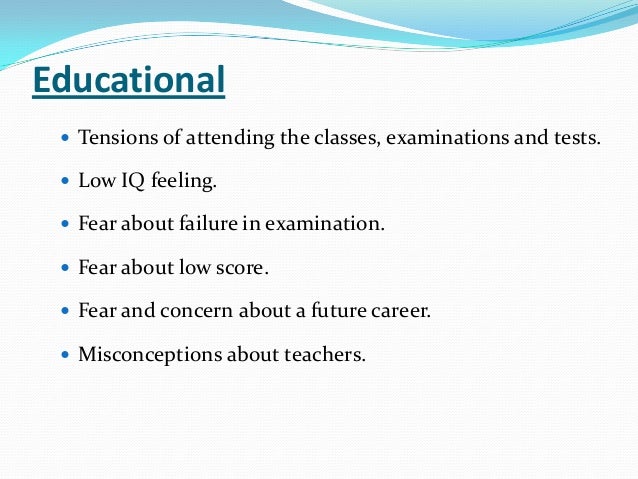 Educational

- Tensions of attending the classes, examinations and tests.
- Low IQ feeling.
- Fear about failure in examination.
- Fear about low score.
- Fear and concern about a future career.
- Misconceptions about teachers.